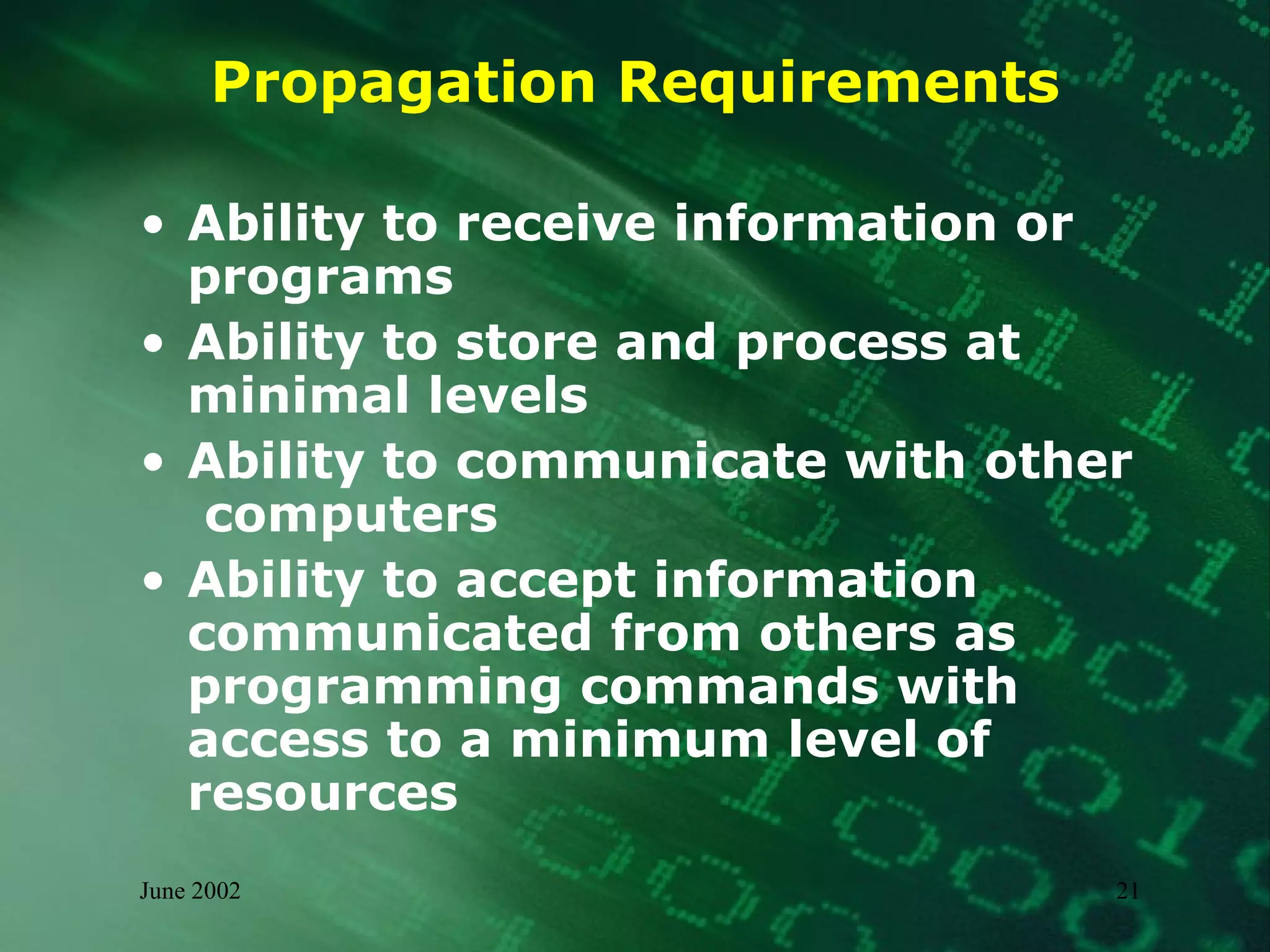 Propagation Requirements

• Ability to receive information or programs
• Ability to store and process at minimal levels
• Ability to communicate with other computers
• Ability to accept information communicated from others as programming commands with access to a minimum level of resources

June 2002

21